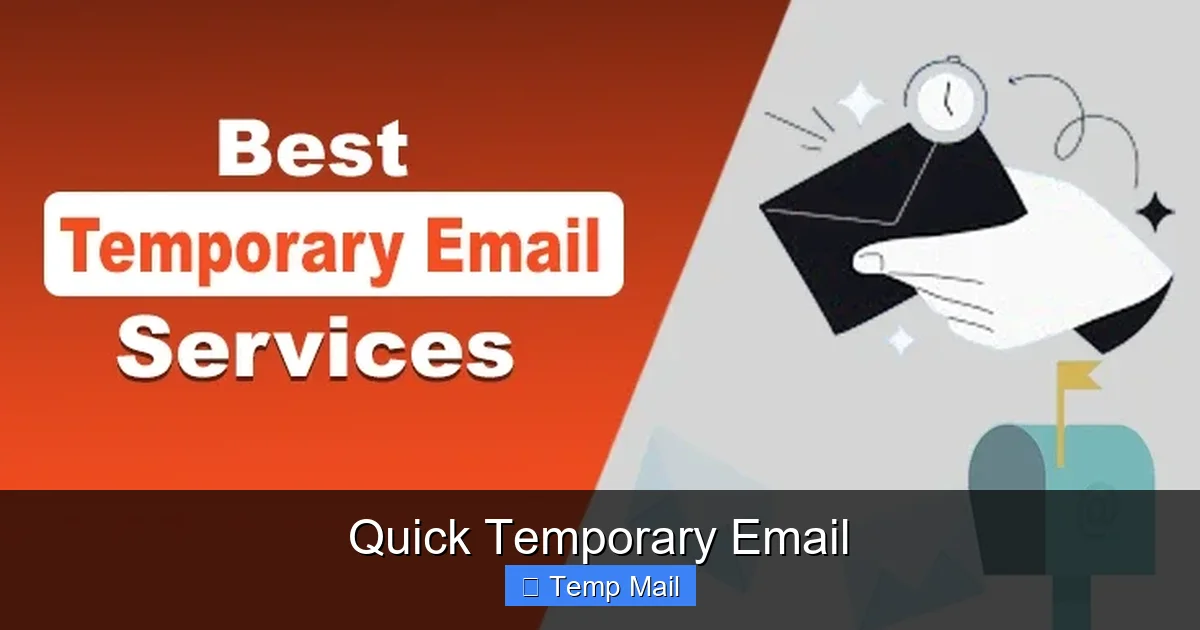 Best
Temporary Email
Services

Quick Temporary Email
Temp Mail